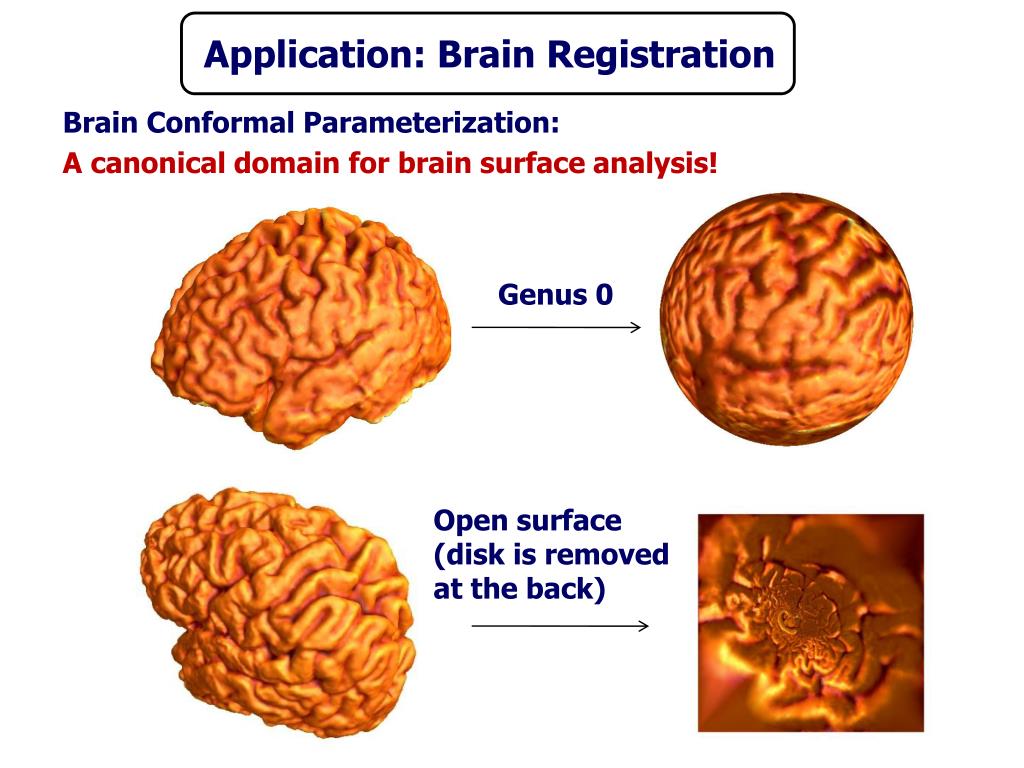 Application: Brain Registration

Brain Conformal Parameterization:
A canonical domain for brain surface analysis!

Genus 0

Open surface (disk is removed at the back)